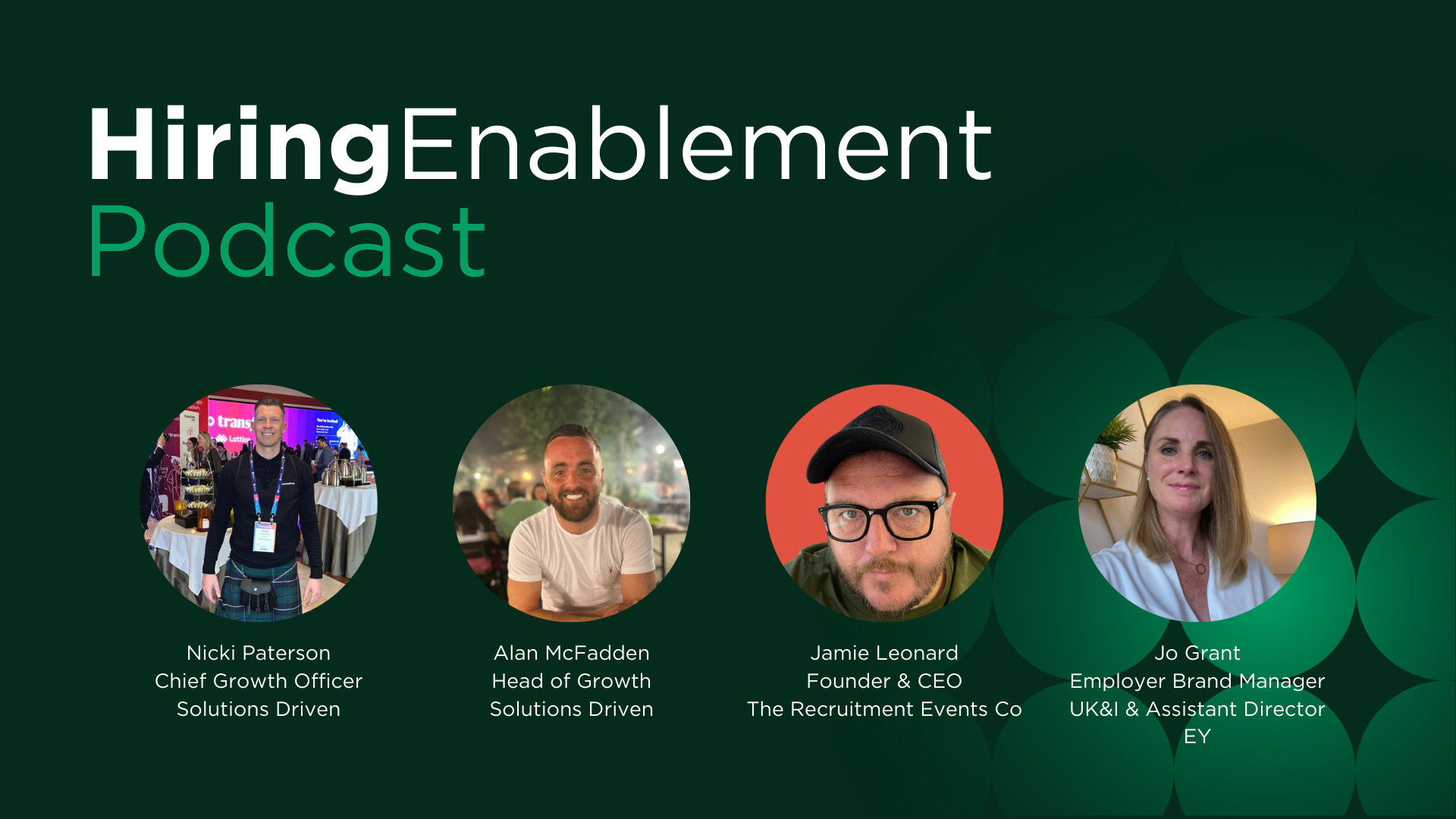 HiringEnablement
Podcast

Nicki Paterson
Chief Growth Officer
Solutions Driven

Alan McFadden
Head of Growth
Solutions Driven

Jamie Leonard
Founder & CEO
The Recruitment Events Co

Jo Grant
Employer Brand Manager
UK&I & Assistant Director
EY